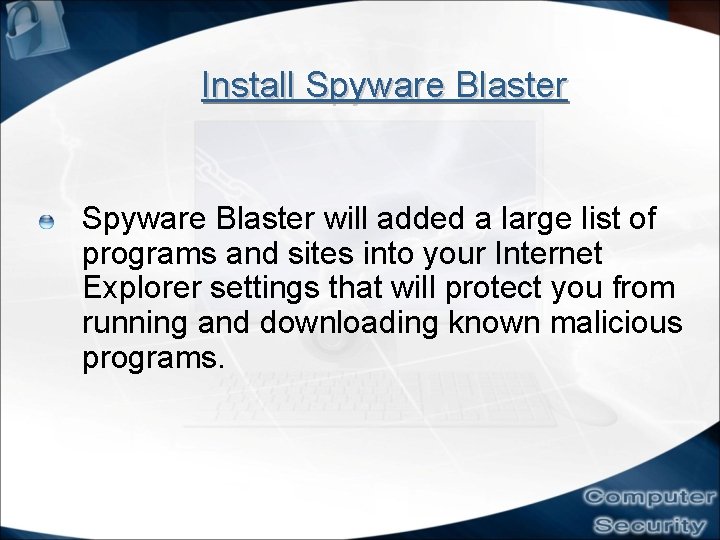 Install Spyware Blaster

Spyware Blaster will added a large list of programs and sites into your Internet Explorer settings that will protect you from running and downloading known malicious programs.

Computer Security